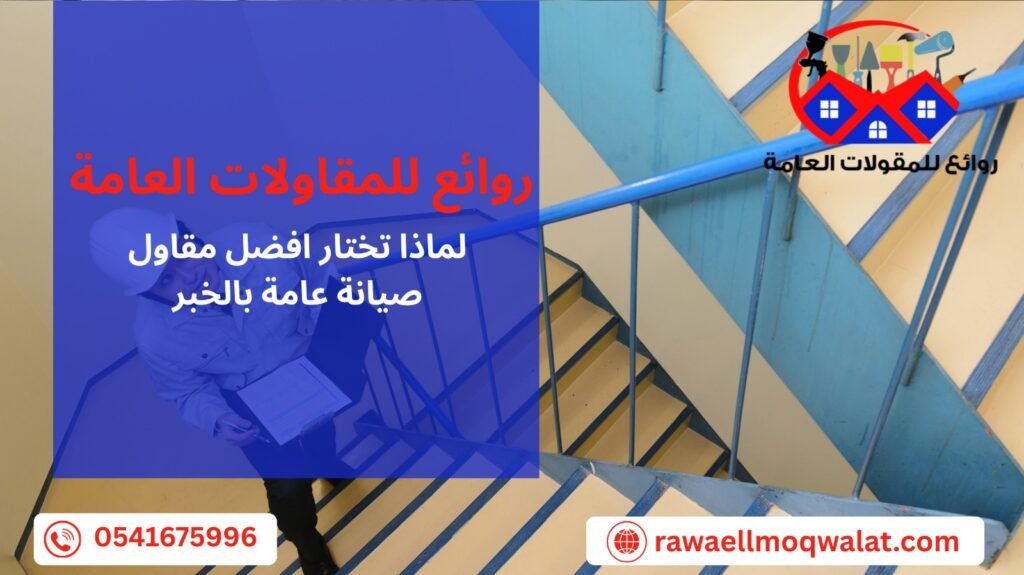 روائع للمقولات العامة

روائع للمقاولات العامة

لماذا تختار افضل مقاول صيانة عامة بالخبر

0541675996

rawaellmoqwalat.com